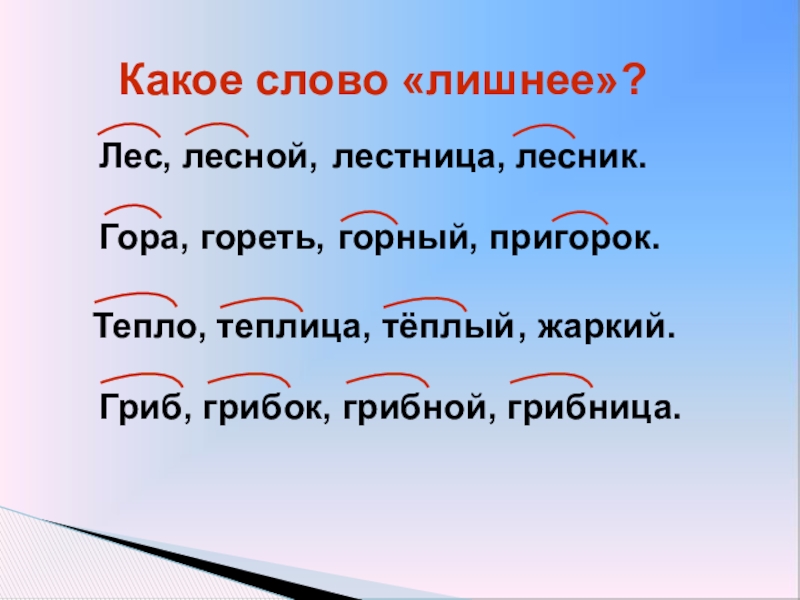 Какое слово «лишнее»?

Лес, лесной, лестница, лесник.

Гора, гореть, горный, пригорок.

Тепло, теплица, тёплый, жаркий.

Гриб, грибок, грибной, грибница.